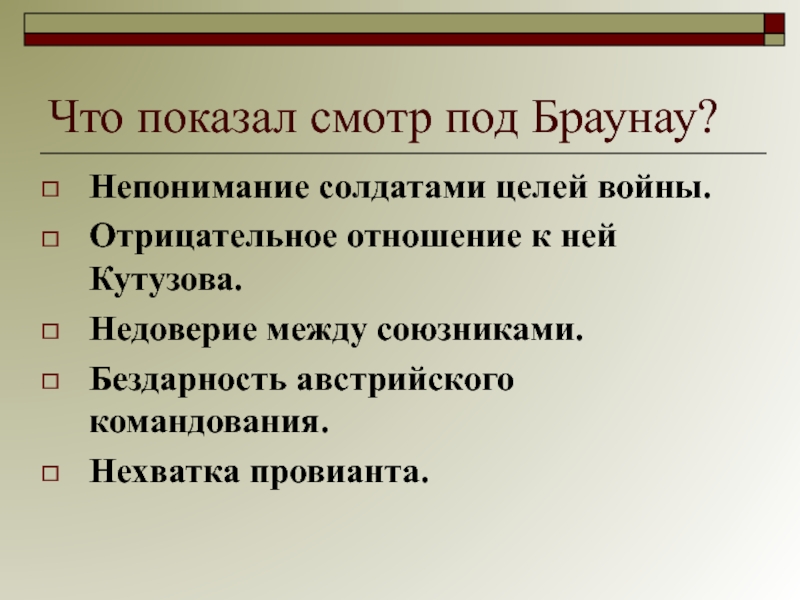 Что показал смотр под Браунау?

Непонимание солдатами целей войны.

Отрицательное отношение к ней Кутузова.

Недоверие между союзниками.

Бездарность австрийского командования.

Нехватка провианта.